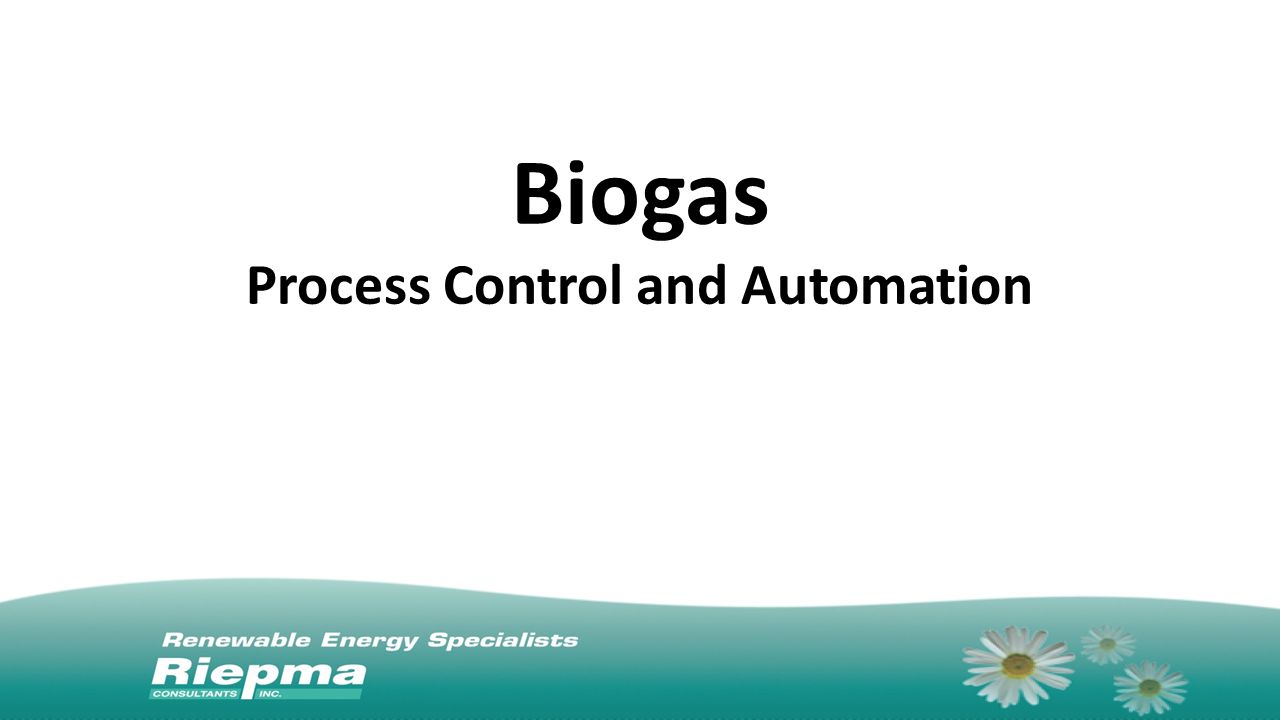 Biogas
Process Control and Automation

Renewable Energy Specialists
Riepma
CONSULTANTS INC.